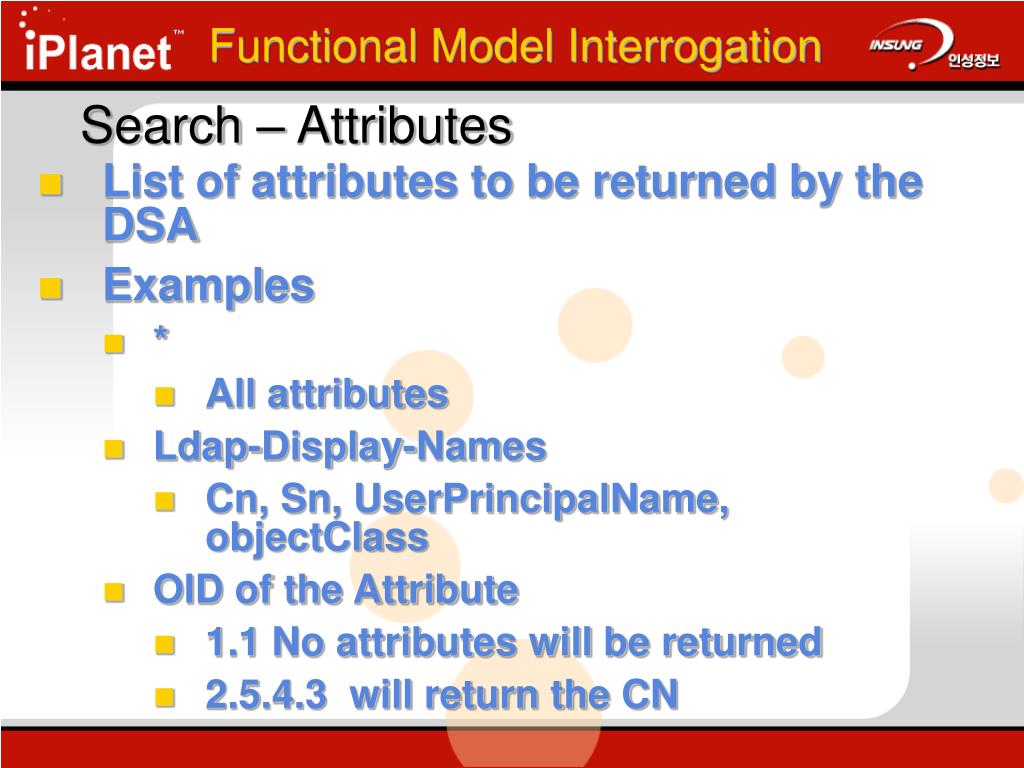 iPlanet™ Functional Model Interrogation INSUNG 인성정보

Search – Attributes

List of attributes to be returned by the DSA

Examples

*

All attributes

Ldap-Display-Names

Cn, Sn, UserPrincipalName, objectClass

OID of the Attribute

1.1 No attributes will be returned

2.5.4.3 will return the CN